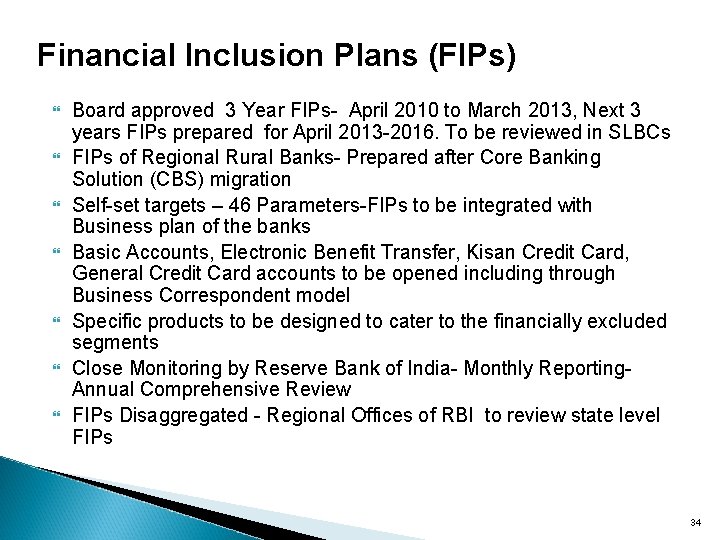 Financial Inclusion Plans (FIPs)

Board approved 3 Year FIPs- April 2010 to March 2013, Next 3 years FIPs prepared for April 2013-2016. To be reviewed in SLBCs

FIPs of Regional Rural Banks- Prepared after Core Banking Solution (CBS) migration

Self-set targets – 46 Parameters-FIPs to be integrated with Business plan of the banks

Basic Accounts, Electronic Benefit Transfer, Kisan Credit Card, General Credit Card accounts to be opened including through Business Correspondent model

Specific products to be designed to cater to the financially excluded segments

Close Monitoring by Reserve Bank of India- Monthly Reporting- Annual Comprehensive Review

FIPs Disaggregated - Regional Offices of RBI to review state level FIPs

34